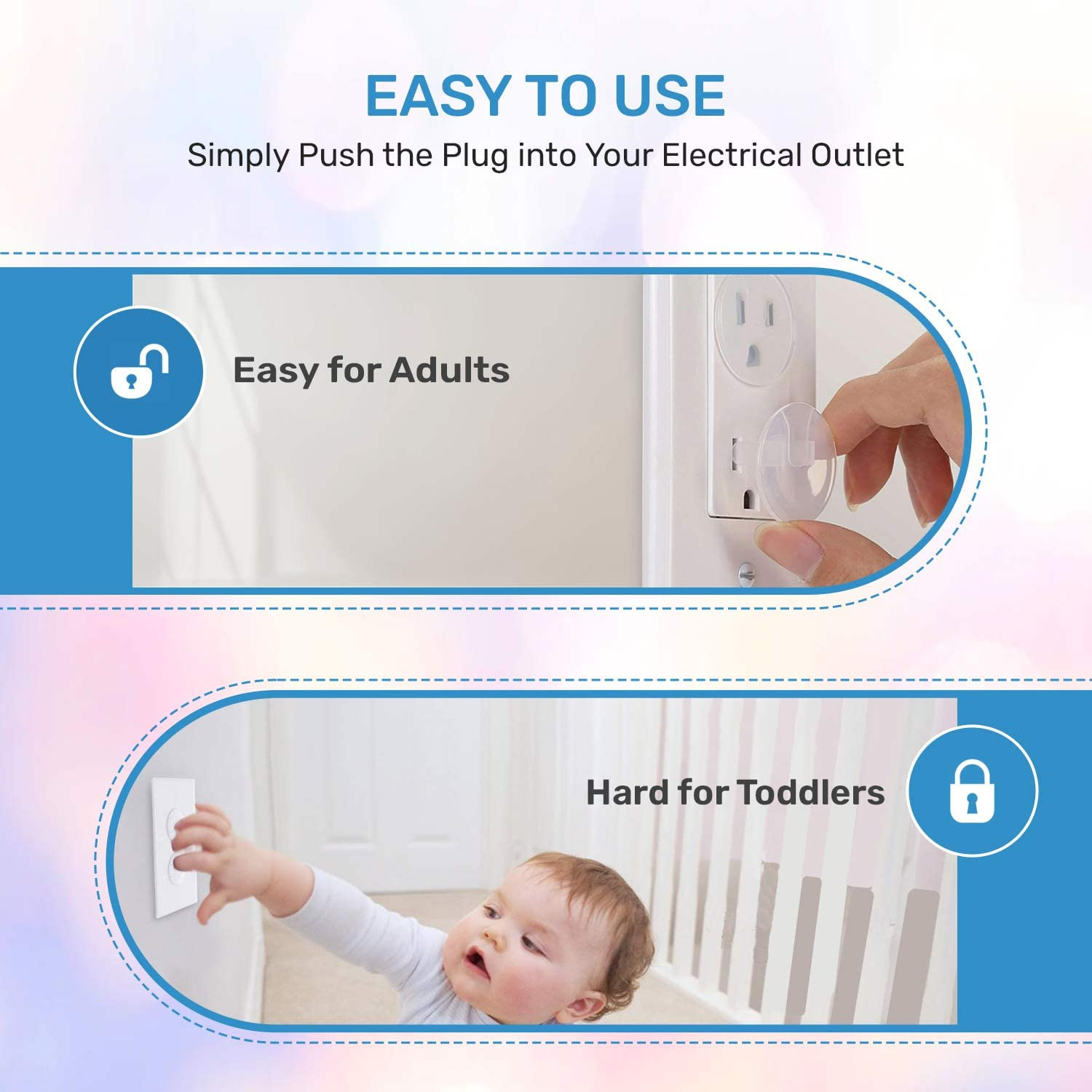 EASY TO USE

Simply Push the Plug into Your Electrical Outlet

Easy for Adults

Hard for Toddlers